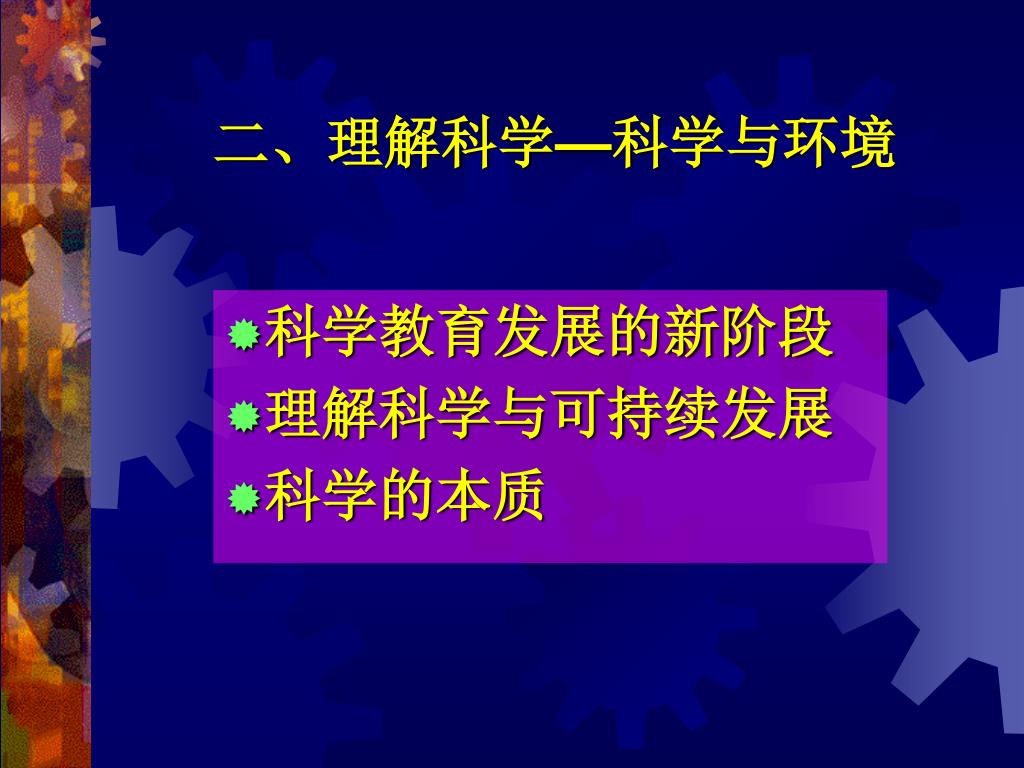 二、理解科学—科学与环境

科学教育发展的新阶段
理解科学与可持续发展
科学的本质